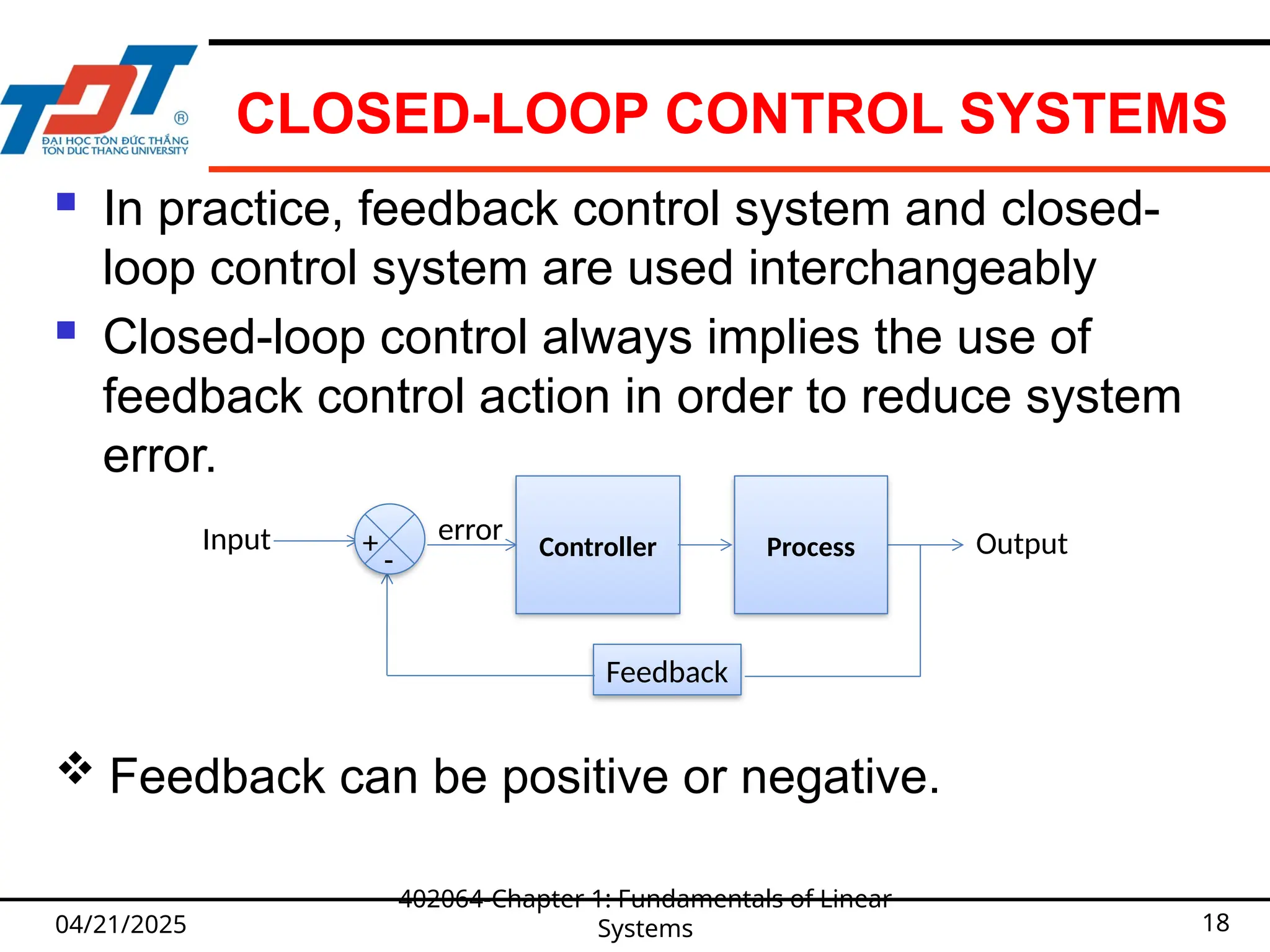 TDT
®
ĐẠI HỌC TÔN ĐỨC THẮNG
TON DUC THANG UNIVERSITY

CLOSED-LOOP CONTROL SYSTEMS

▪ In practice, feedback control system and closed-loop control system are used interchangeably

▪ Closed-loop control always implies the use of feedback control action in order to reduce system error.

Input
+
-
error
Controller
Process
Output
Feedback

❖ Feedback can be positive or negative.

04/21/2025
402064-Chapter 1: Fundamentals of Linear Systems
18